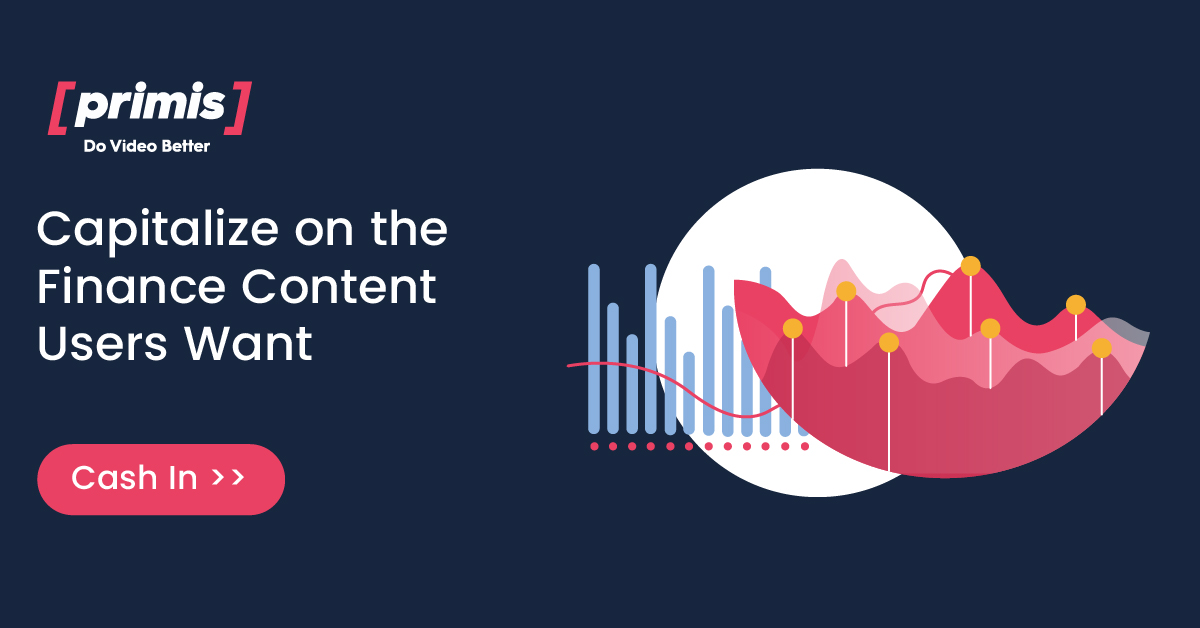 [primis]
Do Video Better

Capitalize on the Finance Content Users Want

Cash In >>